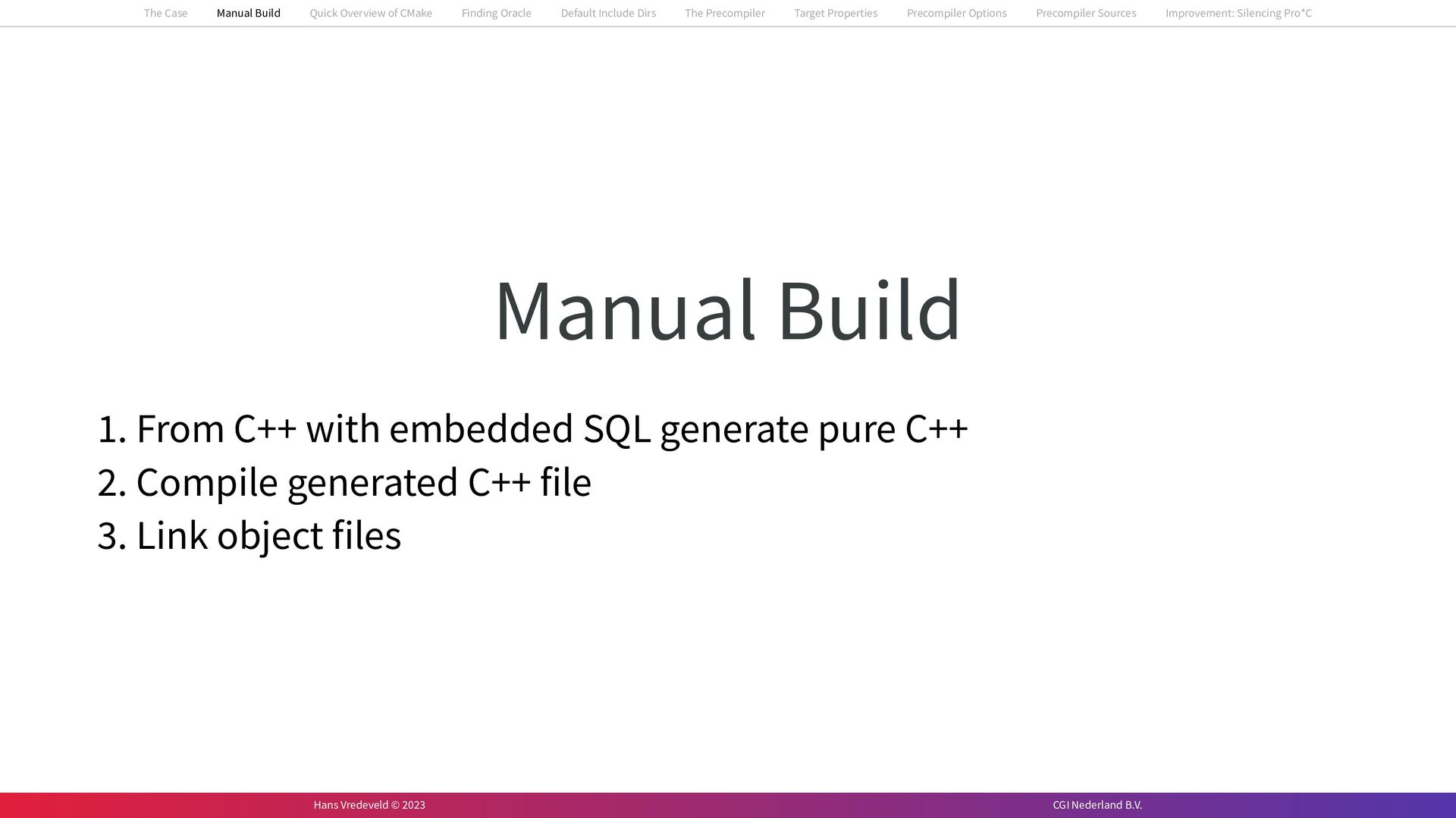 The Case Manual Build Quick Overview of CMake Finding Oracle Default Include Dirs The Precompiler Target Properties Precompiler Options Precompiler Sources Improvement: Silencing Pro*C

Manual Build

1. From C++ with embedded SQL generate pure C++
2. Compile generated C++ file
3. Link object files

Hans Vredeveld © 2023 CGI Nederland B.V.